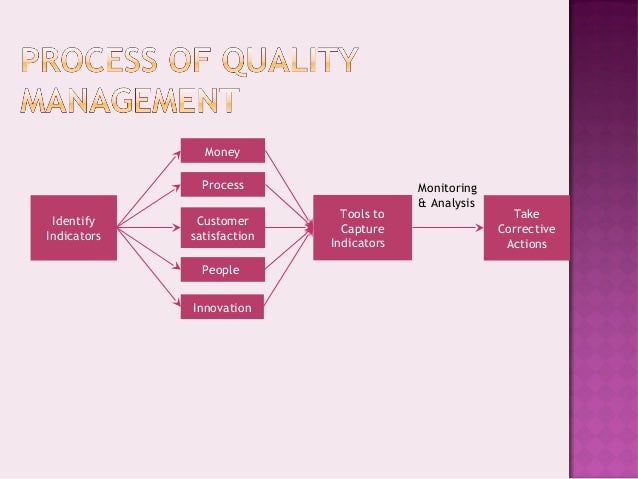 PROCESS OF QUALITY MANAGEMENT

Identify Indicators

Money

Process

Customer satisfaction

People

Innovation

Tools to Capture Indicators

Monitoring & Analysis

Take Corrective Actions